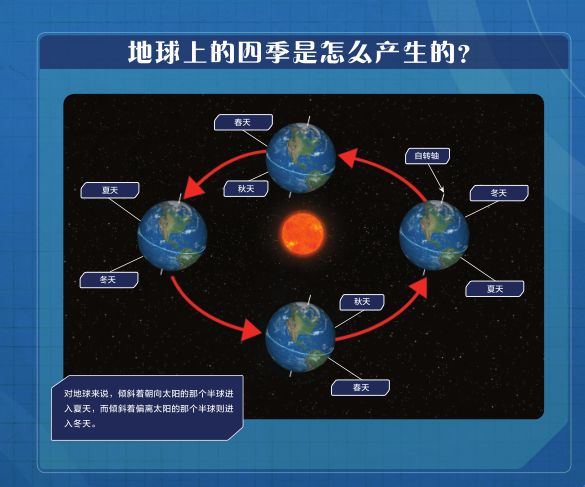 地球上的四季是怎么产生的？

春天

秋天

自转轴

夏天

冬天

冬天

夏天

秋天

春天

对地球来说，倾斜着朝向太阳的那个半球进入夏天，而倾斜着偏离太阳的那个半球则进入冬天。